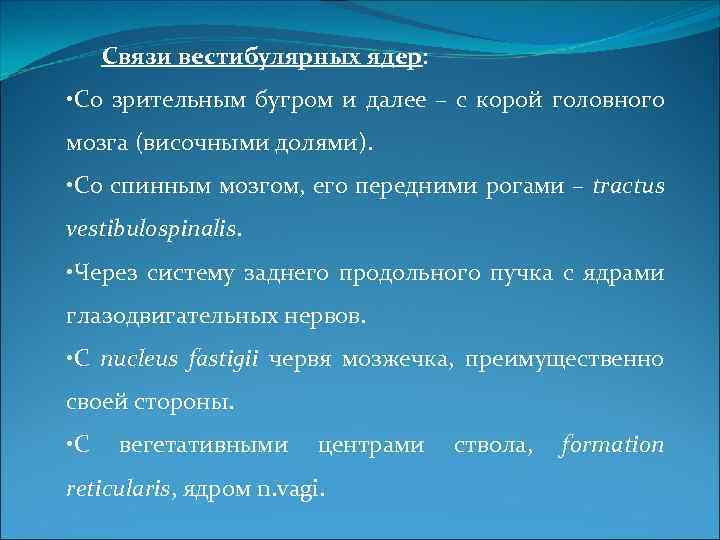 Связи вестибулярных ядер:

•Со зрительным бугром и далее – с корой головного мозга (височными долями).

•Со спинным мозгом, его передними рогами – tractus vestibulospinalis.

•Через систему заднего продольного пучка с ядрами глазодвигательных нервов.

•С nucleus fastigii червя мозжечка, преимущественно своей стороны.

•С вегетативными центрами ствола, formation reticularis, ядром n.vagi.